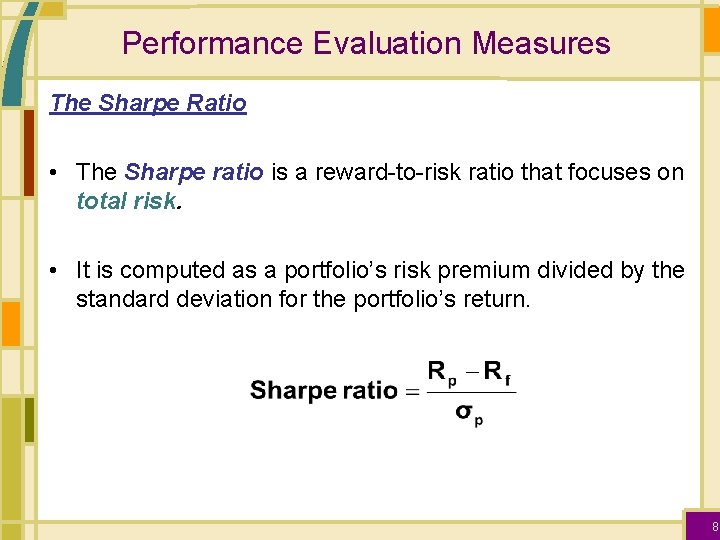 Performance Evaluation Measures

The Sharpe Ratio

• The Sharpe ratio is a reward-to-risk ratio that focuses on total risk.

• It is computed as a portfolio's risk premium divided by the standard deviation for the portfolio's return.

$\text{Sharpe ratio} = \frac{R_p - R_f}{\sigma_p}$

8